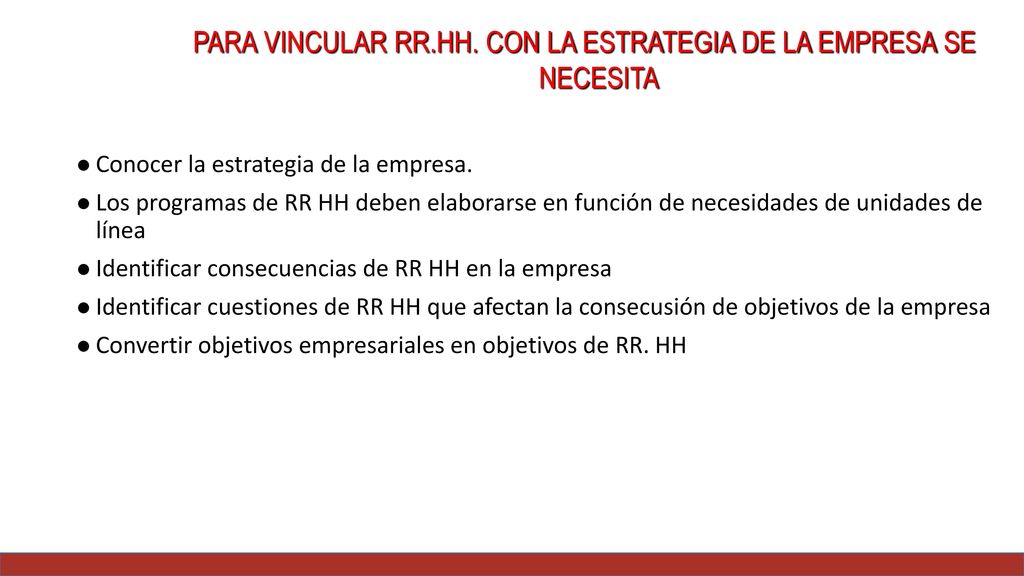 PARA VINCULAR RR.HH. CON LA ESTRATEGIA DE LA EMPRESA SE NECESITA

● Conocer la estrategia de la empresa.
● Los programas de RR HH deben elaborarse en función de necesidades de unidades de línea
● Identificar consecuencias de RR HH en la empresa
● Identificar cuestiones de RR HH que afectan la consecusión de objetivos de la empresa
● Convertir objetivos empresariales en objetivos de RR. HH